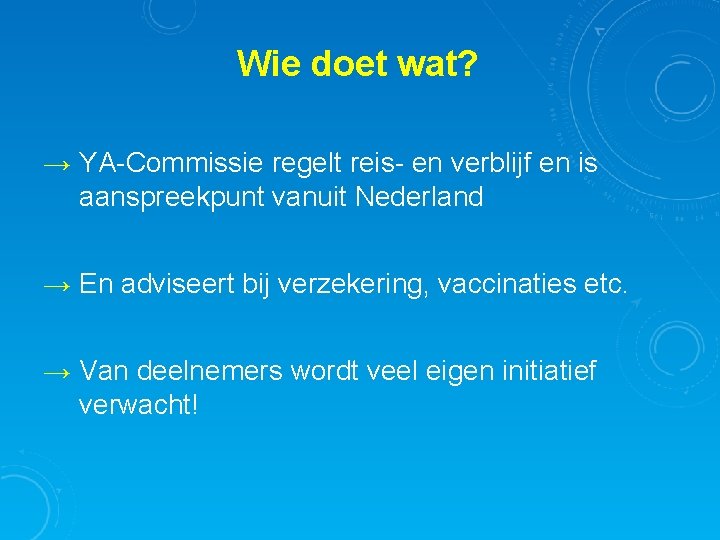 Wie doet wat?

→ YA-Commissie regelt reis- en verblijf en is aanspreekpunt vanuit Nederland

→ En adviseert bij verzekering, vaccinaties etc.

→ Van deelnemers wordt veel eigen initiatief verwacht!